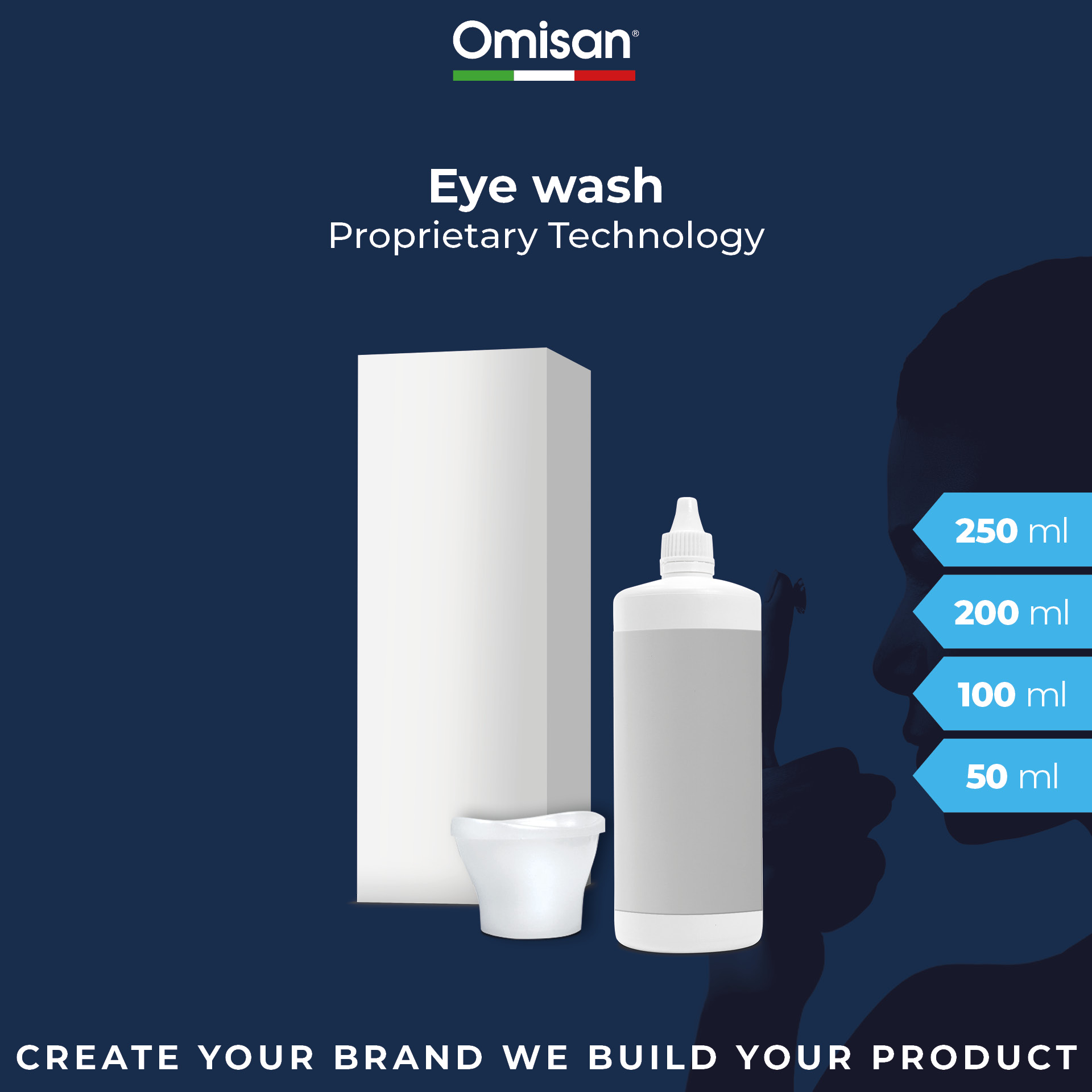 Omisan®

Eye wash
Proprietary Technology

250 ml
200 ml
100 ml
50 ml

CREATE YOUR BRAND WE BUILD YOUR PRODUCT